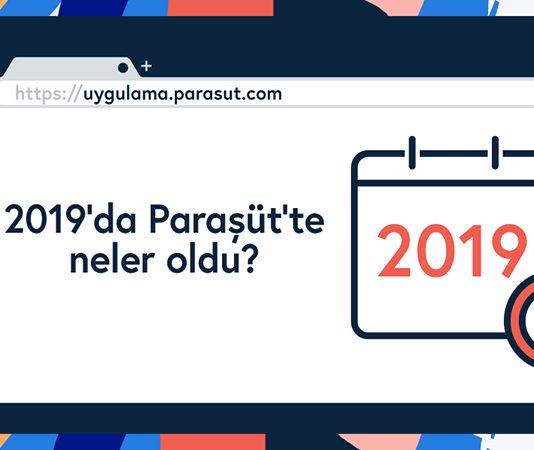 +

https://uygulama.parasut.com

2019'da Paraşüt'te neler oldu?

2019